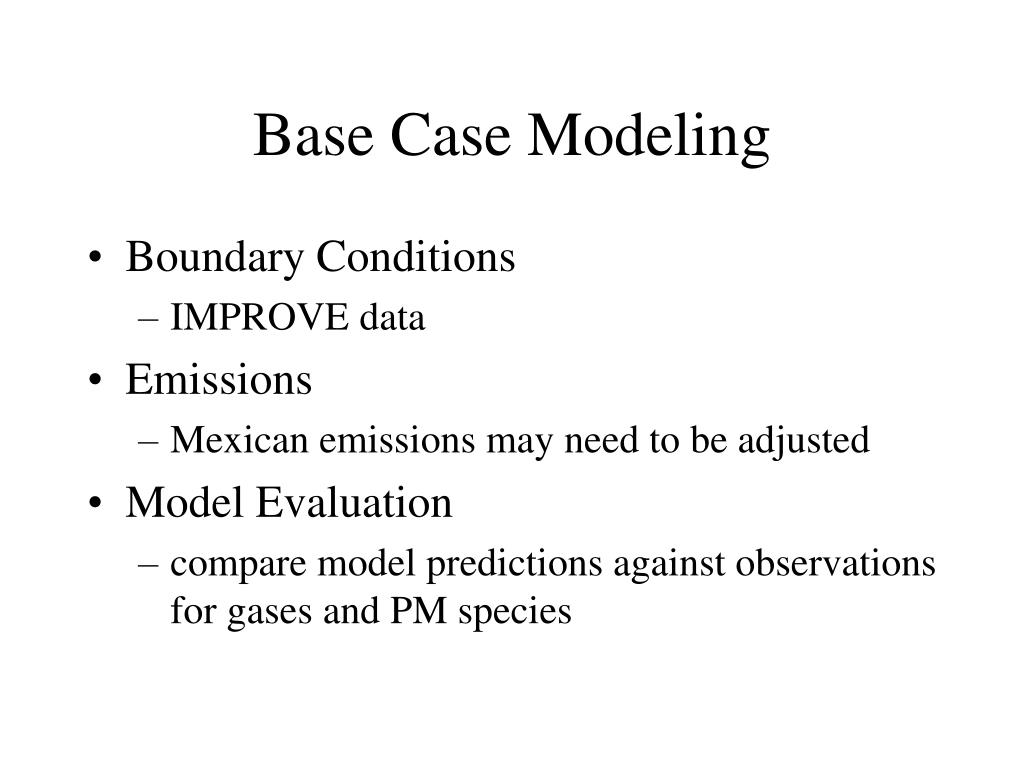 Base Case Modeling

• Boundary Conditions
– IMPROVE data
• Emissions
– Mexican emissions may need to be adjusted
• Model Evaluation
– compare model predictions against observations for gases and PM species